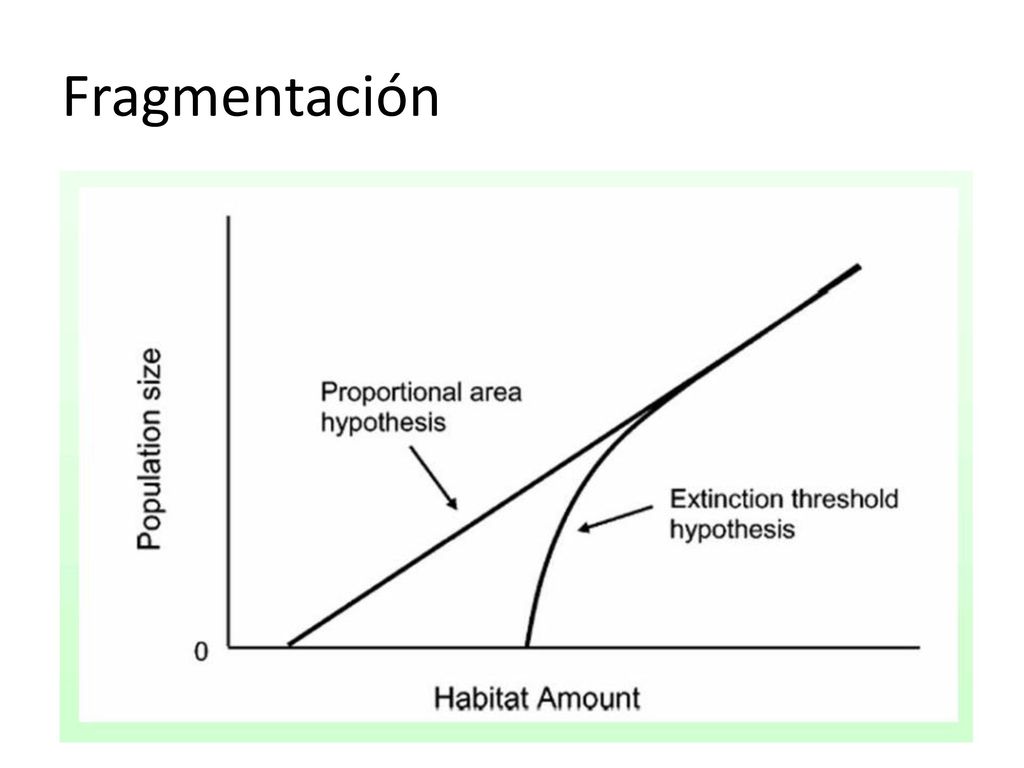 Fragmentación

Population size

Proportional area hypothesis

Extinction threshold hypothesis

0

Habitat Amount